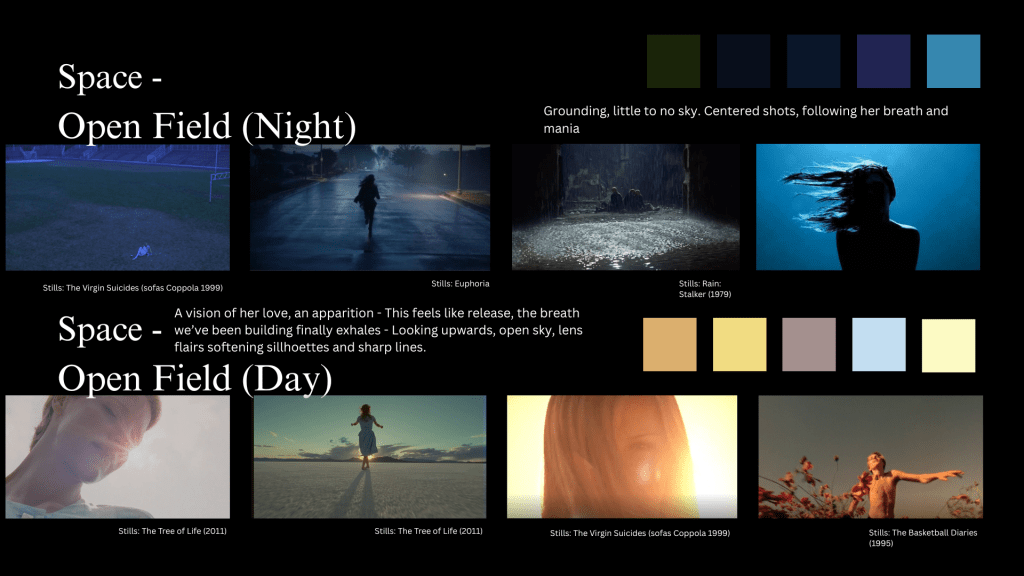 Space -
Open Field (Night)

Grounding, little to no sky. Centered shots, following her breath and mania

Stills: The Virgin Suicides (sofas Coppola 1999)

Stills: Euphoria

Stills: Rain: Stalker (1979)

Space -
Open Field (Day)

A vision of her love, an apparition - This feels like release, the breath we've been building finally exhales - Looking upwards, open sky, lens flairs softening sillhoettes and sharp lines.

Stills: The Tree of Life (2011)

Stills: The Tree of Life (2011)

Stills: The Virgin Suicides (sofas Coppola 1999)

Stills: The Basketball Diaries (1995)